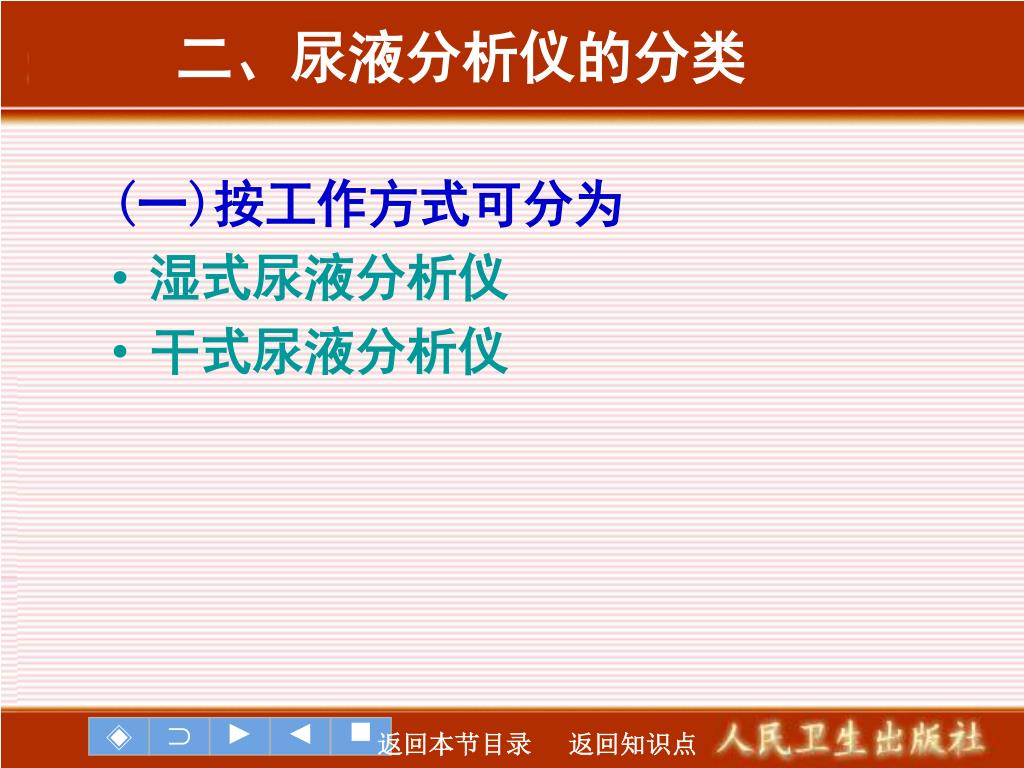 二、尿液分析仪的分类

(一)按工作方式可分为

• 湿式尿液分析仪
• 干式尿液分析仪

◈ ⊃ ▶ ◀ ■ 返回本节目录 返回知识点 人民卫生出版社